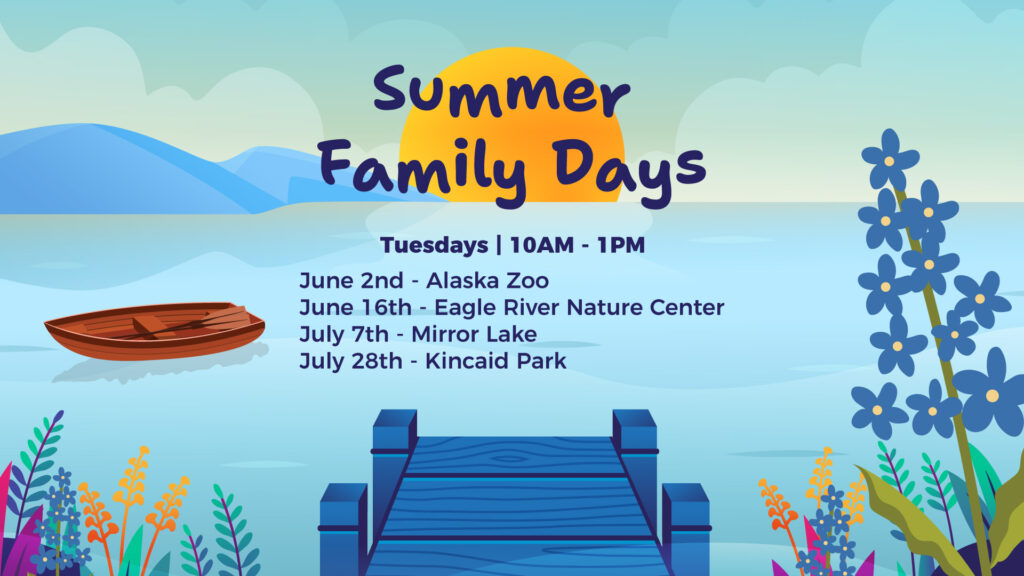 Summer Family Days

Tuesdays | 10AM - 1PM

June 2nd - Alaska Zoo
June 16th - Eagle River Nature Center
July 7th - Mirror Lake
July 28th - Kincaid Park